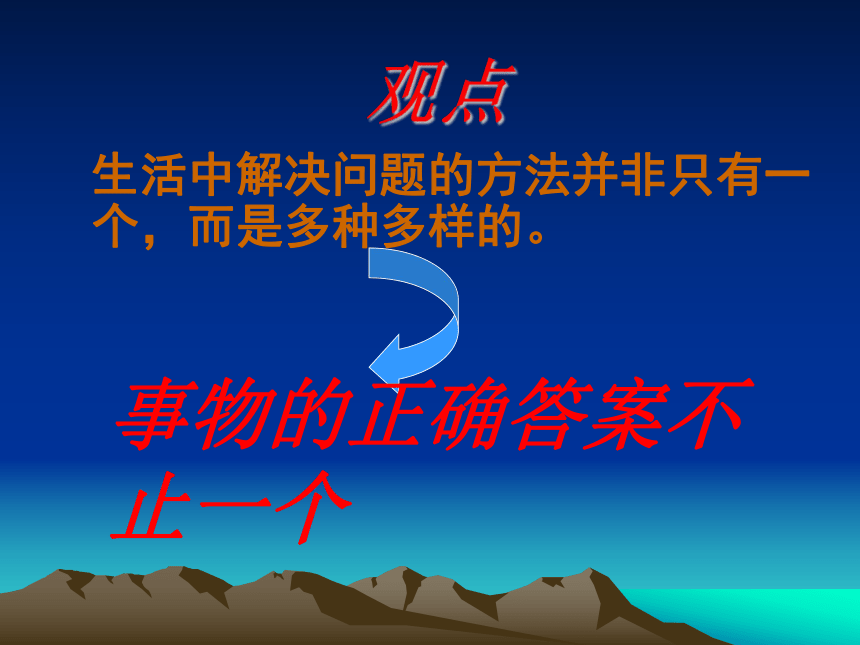 观点

生活中解决问题的方法并非只有一个，而是多种多样的。

事物的正确答案不止一个